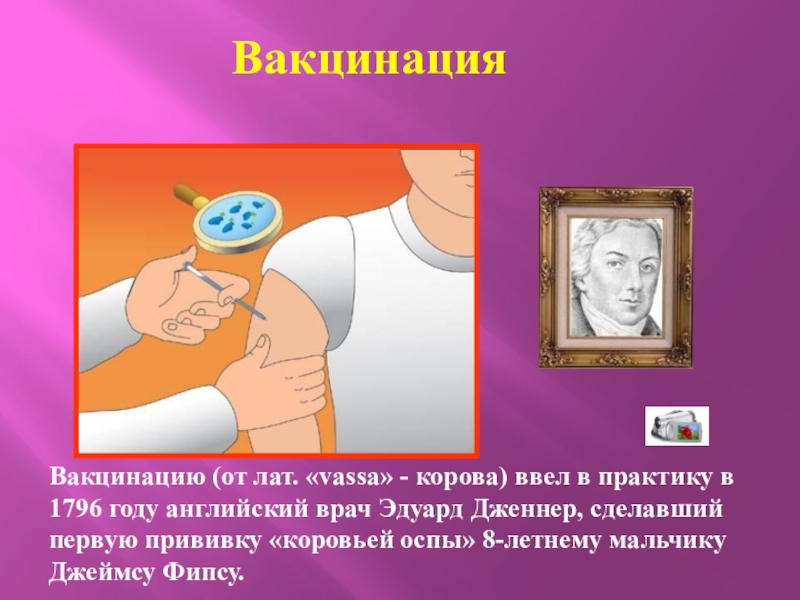 Вакцинация

Вакцинацию (от лат. «vassa» - корова) ввел в практику в 1796 году английский врач Эдуард Дженнер, сделавший первую прививку «коровьей оспы» 8-летнему мальчику Джеймсу Фипсу.